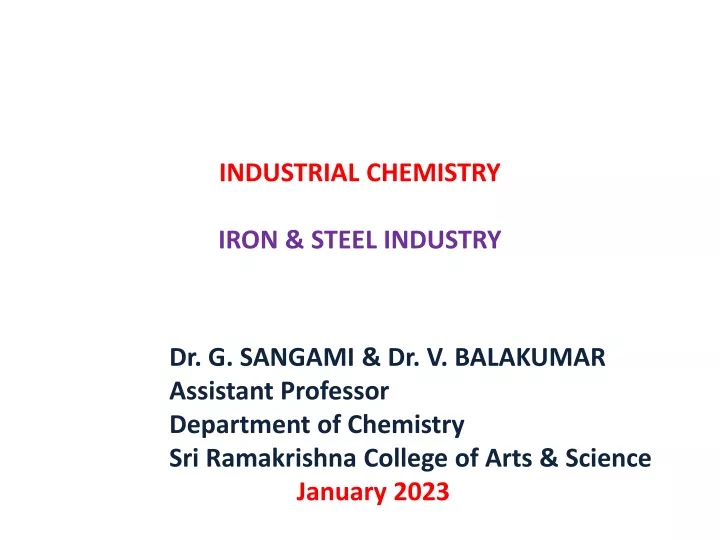 INDUSTRIAL CHEMISTRY

IRON & STEEL INDUSTRY

Dr. G. SANGAMI & Dr. V. BALAKUMAR
Assistant Professor
Department of Chemistry
Sri Ramakrishna College of Arts & Science
January 2023